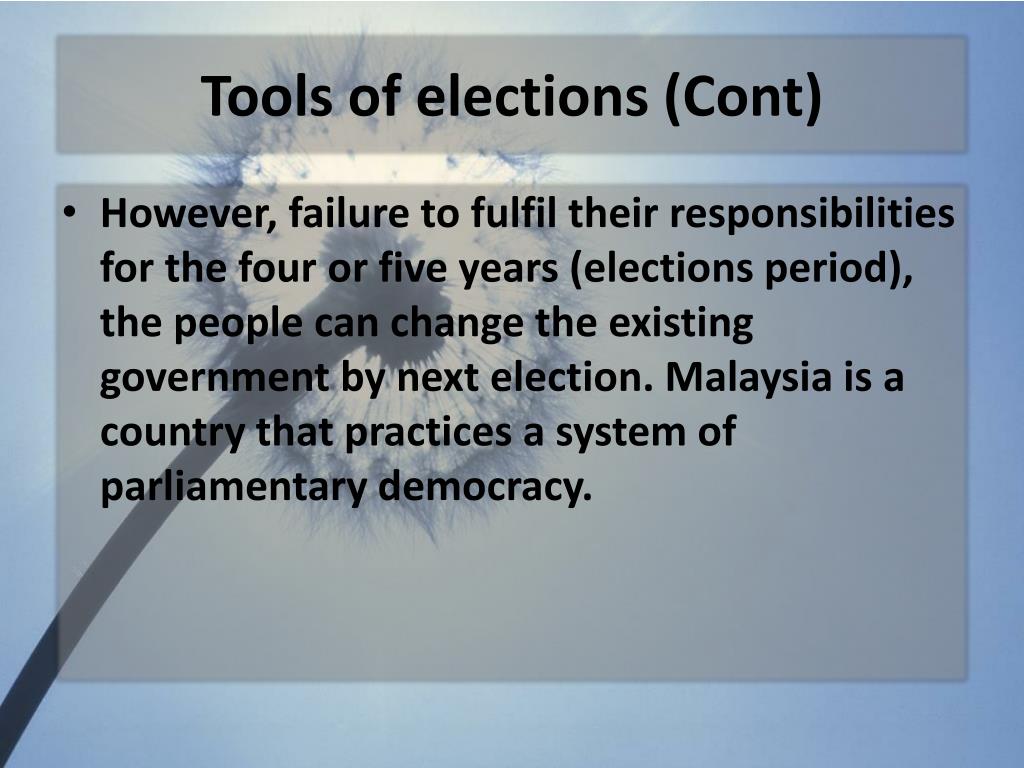 Tools of elections (Cont)

• However, failure to fulfil their responsibilities for the four or five years (elections period), the people can change the existing government by next election. Malaysia is a country that practices a system of parliamentary democracy.